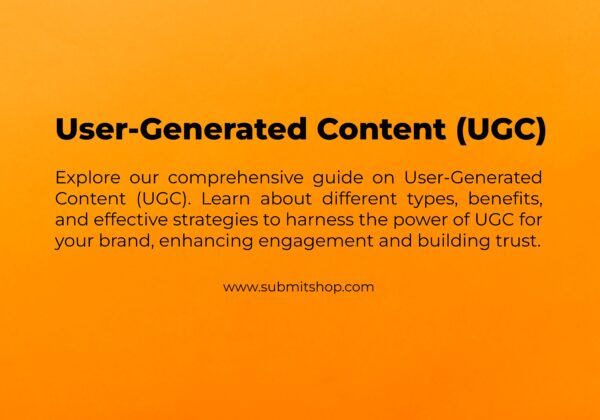 User-Generated Content (UGC)

Explore our comprehensive guide on User-Generated Content (UGC). Learn about different types, benefits, and effective strategies to harness the power of UGC for your brand, enhancing engagement and building trust.

www.submitshop.com